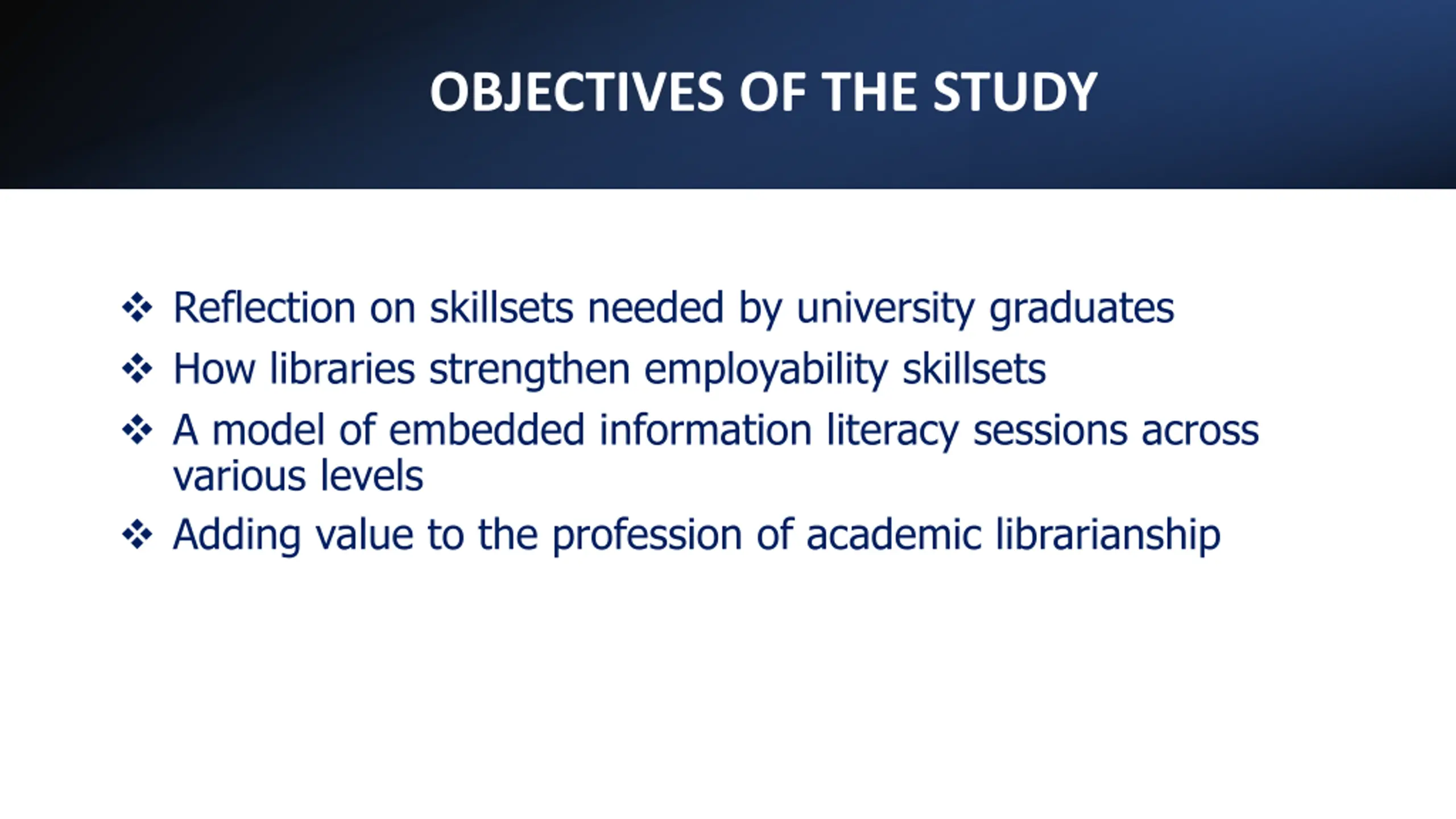 OBJECTIVES OF THE STUDY

❖ Reflection on skillsets needed by university graduates
❖ How libraries strengthen employability skillsets
❖ A model of embedded information literacy sessions across various levels
❖ Adding value to the profession of academic librarianship